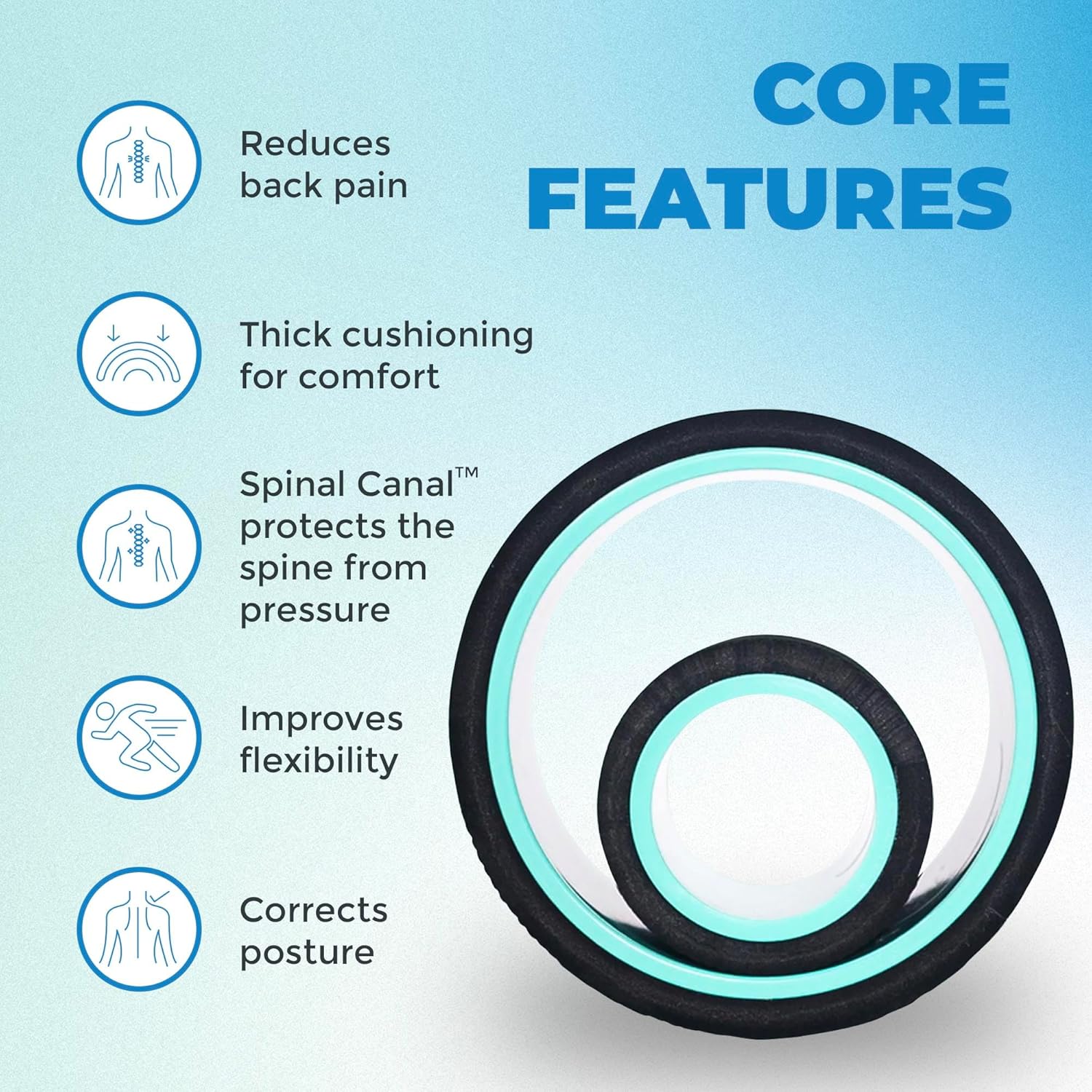 CORE FEATURES

Reduces back pain

Thick cushioning for comfort

Spinal Canal™ protects the spine from pressure

Improves flexibility

Corrects posture